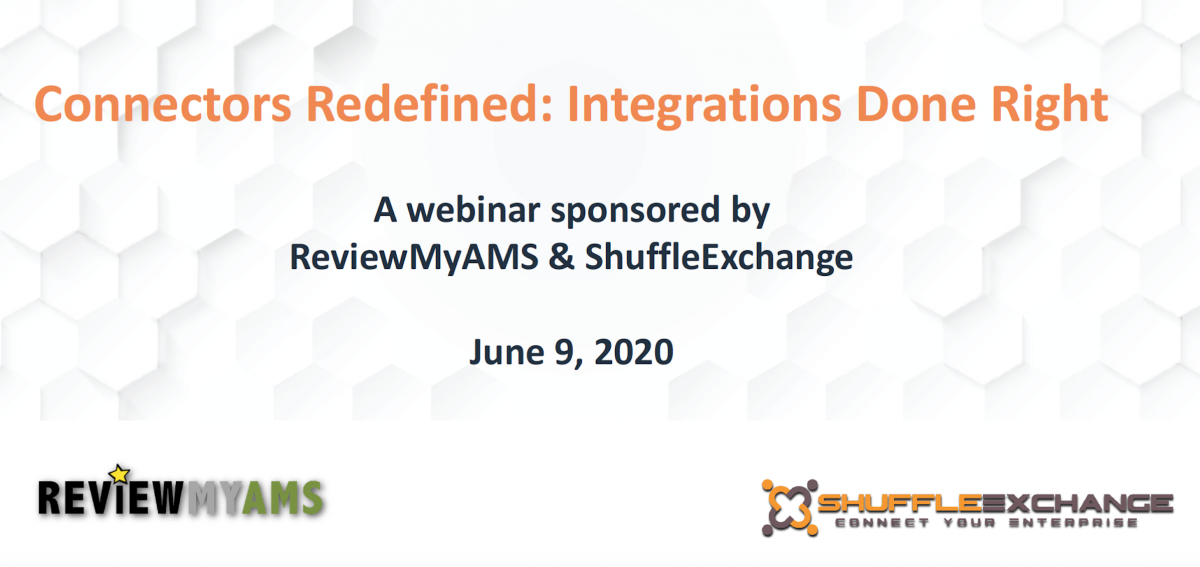 Connectors Redefined: Integrations Done Right

A webinar sponsored by
ReviewMyAMS & ShuffleExchange

June 9, 2020

REVIEWMYAMS

SHUFFLEEXCHANGE
CONNECT YOUR ENTERPRISE